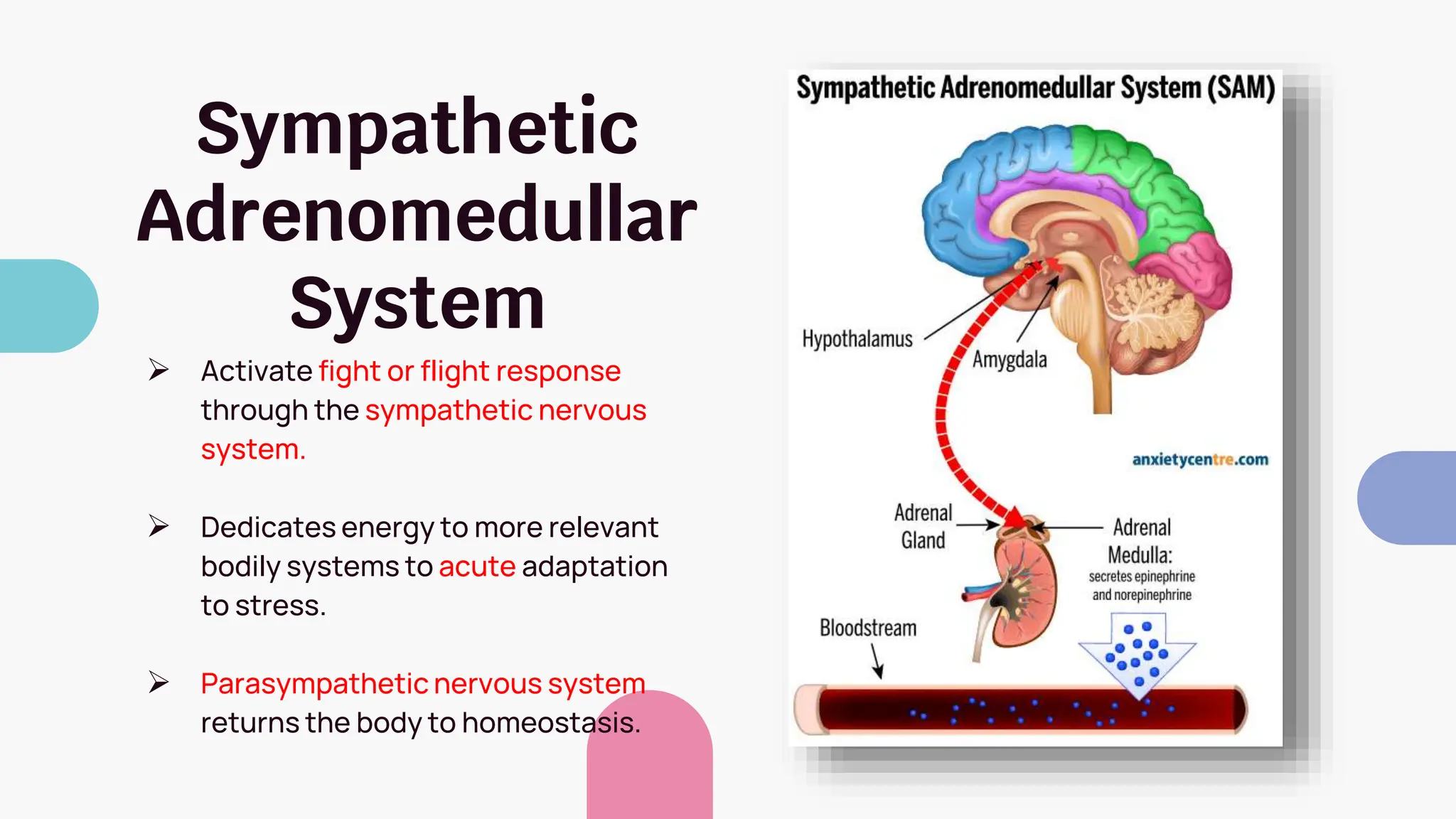 Sympathetic Adrenomedullar System

➢ Activate fight or flight response through the sympathetic nervous system.

➢ Dedicates energy to more relevant bodily systems to acute adaptation to stress.

➢ Parasympathetic nervous system returns the body to homeostasis.

Sympathetic Adrenomedullar System (SAM)

Hypothalamus

Amygdala

anxietycentre.com

Adrenal Gland

Adrenal Medulla: secretes epinephrine and norepinephrine

Bloodstream